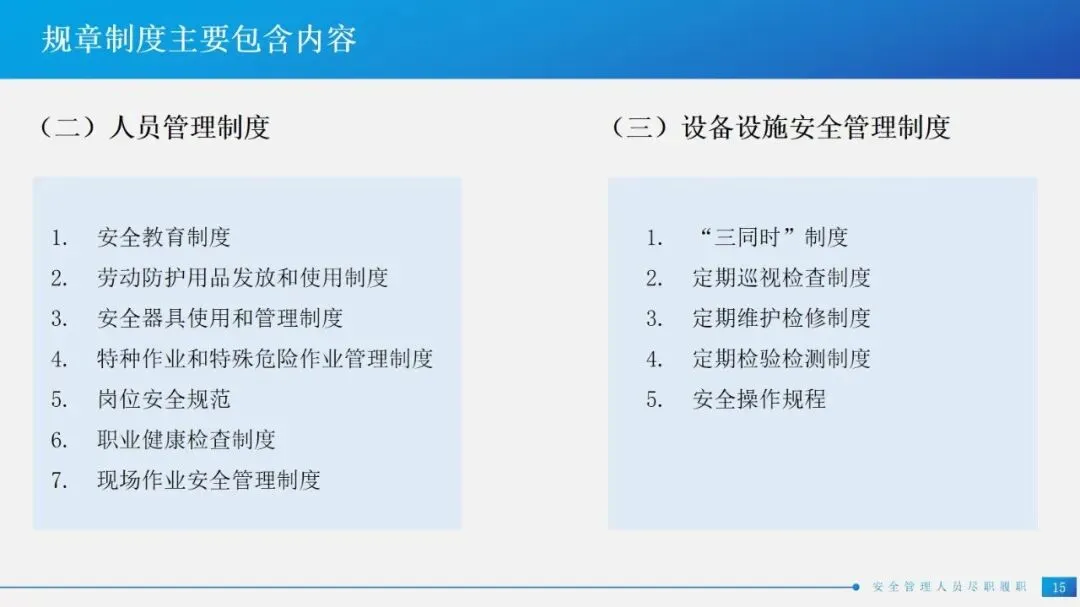 规章制度主要包含内容

（二）人员管理制度

1. 安全教育制度
2. 劳动防护用品发放和使用制度
3. 安全器具使用和管理制度
4. 特种作业和特殊危险作业管理制度
5. 岗位安全规范
6. 职业健康检查制度
7. 现场作业安全管理制度

（三）设备设施安全管理制度

1. “三同时”制度
2. 定期巡视检查制度
3. 定期维护检修制度
4. 定期检验检测制度
5. 安全操作规程

安全管理人员尽职履职 15